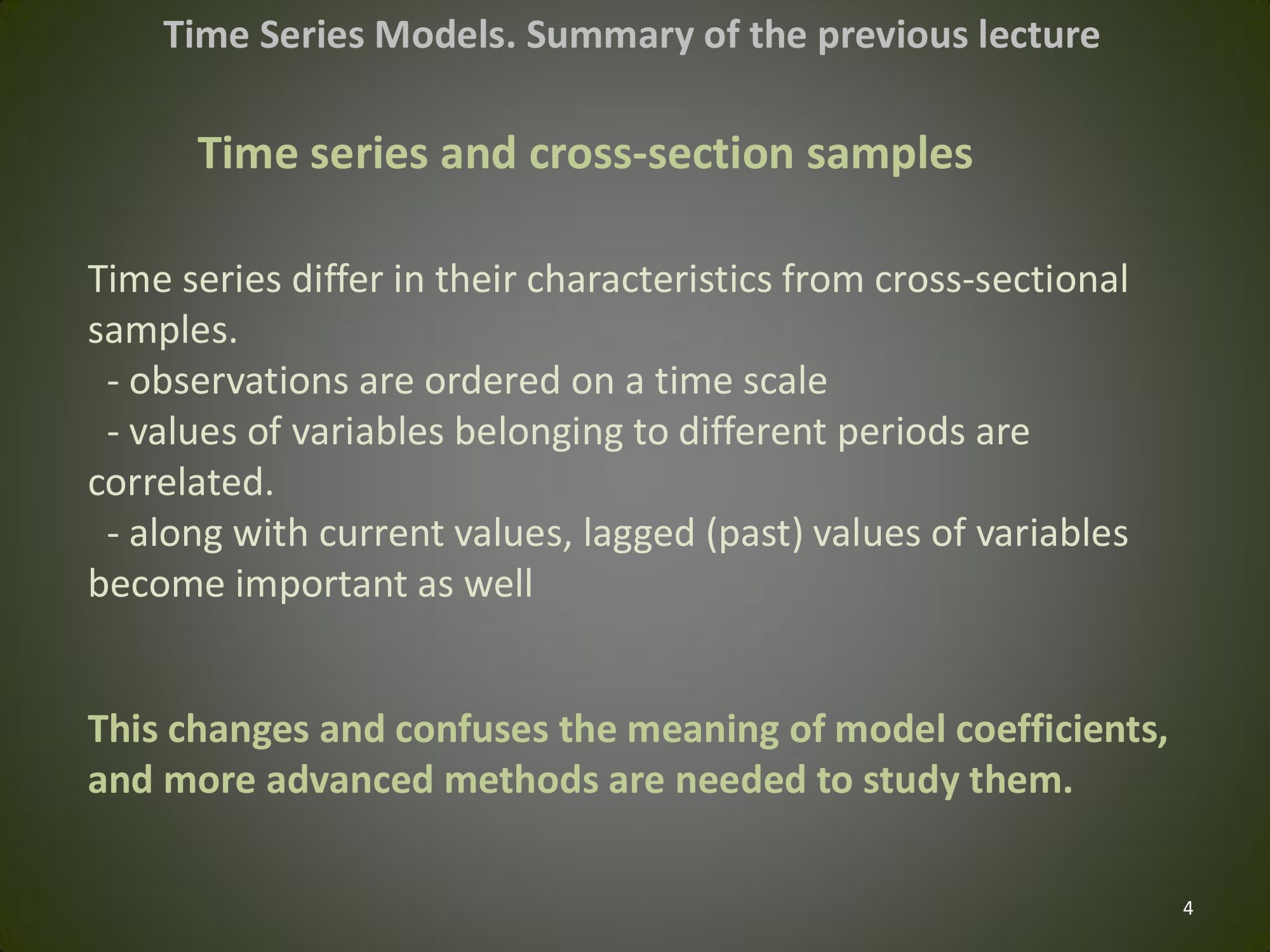 Time Series Models. Summary of the previous lecture

Time series and cross-section samples

Time series differ in their characteristics from cross-sectional samples.
- observations are ordered on a time scale
- values of variables belonging to different periods are correlated.
- along with current values, lagged (past) values of variables become important as well

This changes and confuses the meaning of model coefficients, and more advanced methods are needed to study them.

4